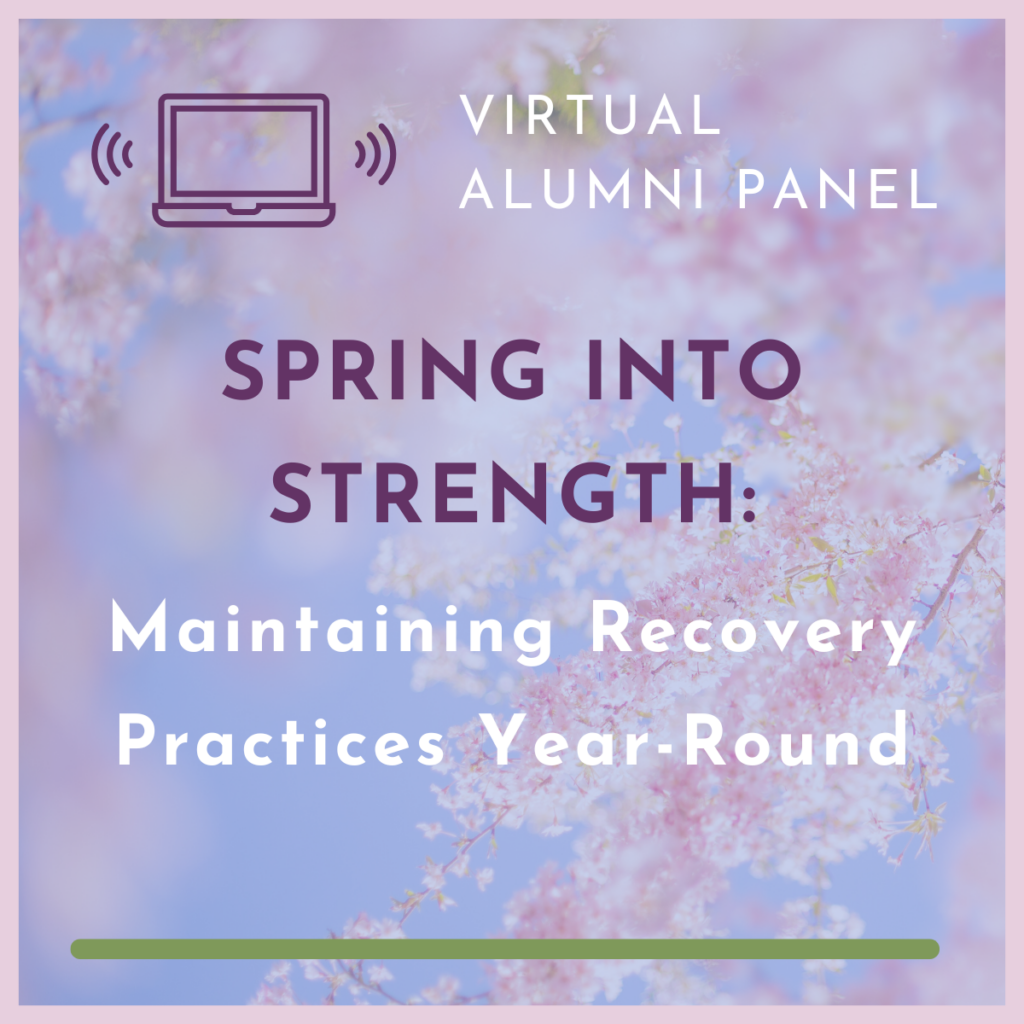 VIRTUAL ALUMNI PANEL

SPRING INTO STRENGTH:

Maintaining Recovery Practices Year-Round